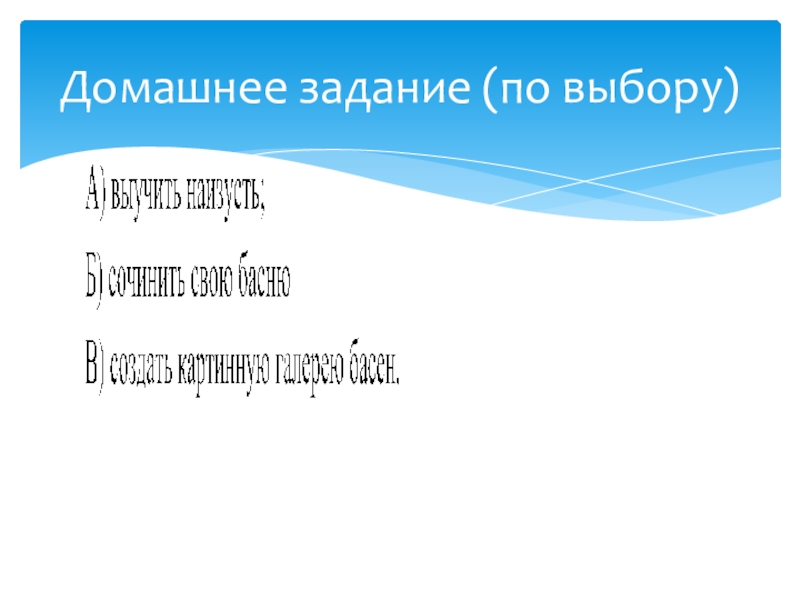 Домашнее задание (по выбору)

А) выучить наизусть;

Б) сочинить свою басню

В) создать картинную галерею басен.